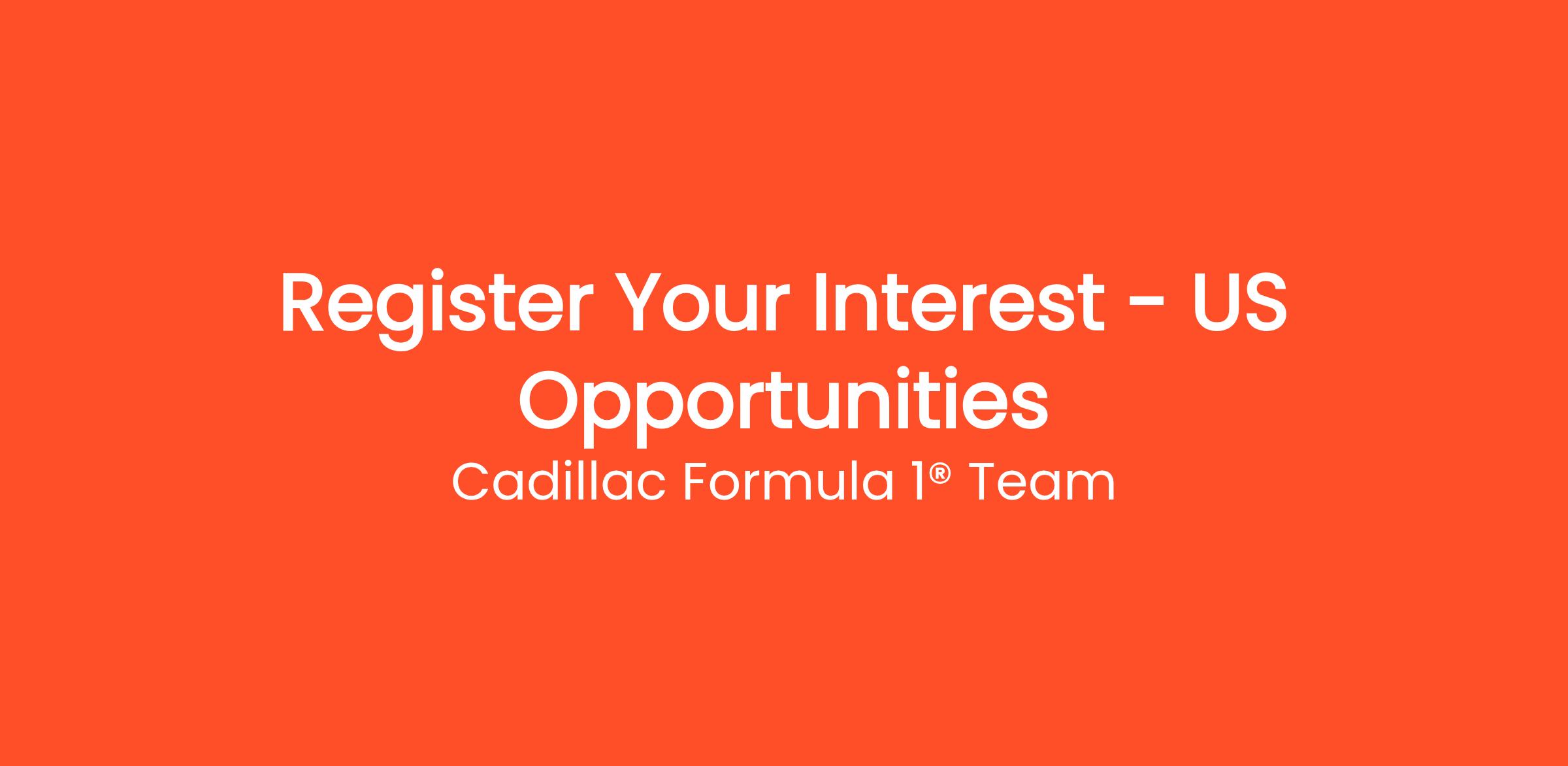 Register Your Interest - US Opportunities

Cadillac Formula 1® Team